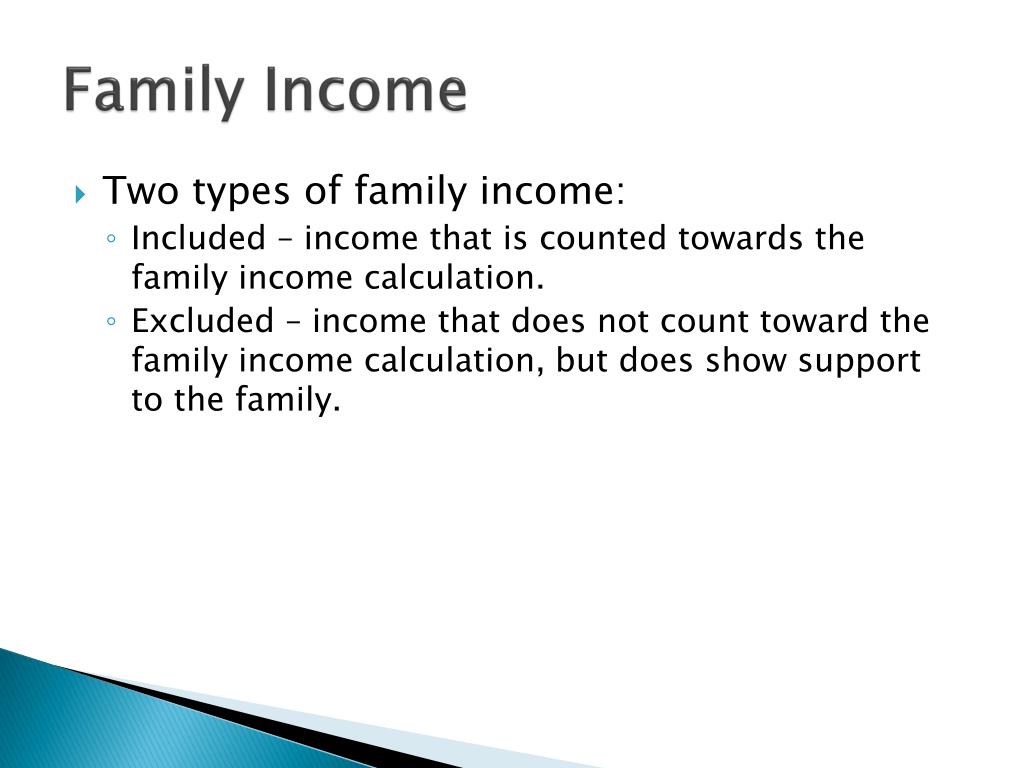 Family Income

Two types of family income:

Included – income that is counted towards the family income calculation.

Excluded – income that does not count toward the family income calculation, but does show support to the family.